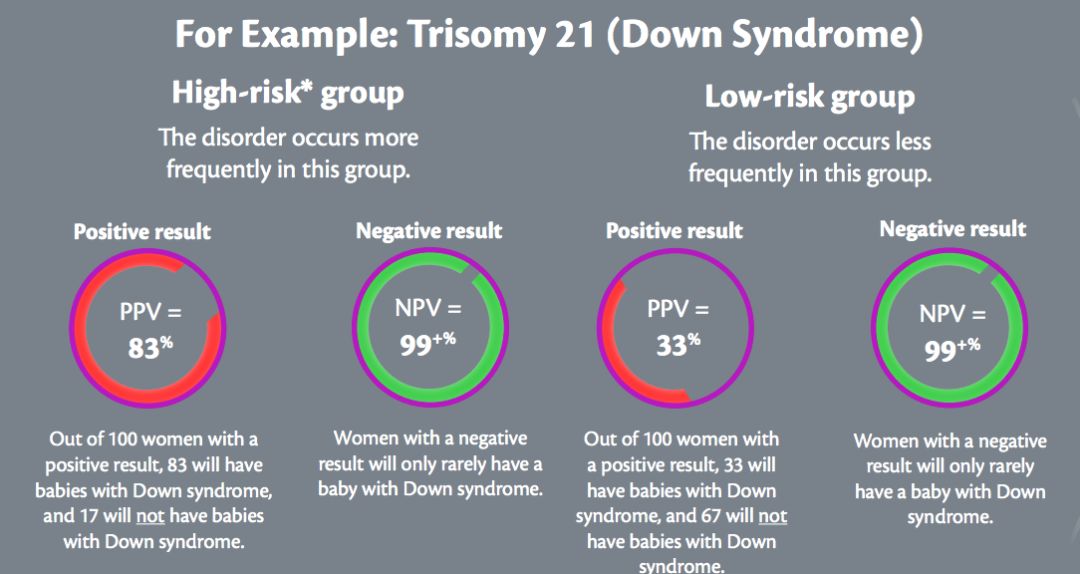 For Example: Trisomy 21 (Down Syndrome)

High-risk* group

The disorder occurs more frequently in this group.

Positive result

PPV = 83%

Out of 100 women with a positive result, 83 will have babies with Down syndrome, and 17 will not have babies with Down syndrome.

Negative result

NPV = 99+%

Women with a negative result will only rarely have a baby with Down syndrome.

Low-risk group

The disorder occurs less frequently in this group.

Positive result

PPV = 33%

Out of 100 women with a positive result, 33 will have babies with Down syndrome, and 67 will not have babies with Down syndrome.

Negative result

NPV = 99+%

Women with a negative result will only rarely have a baby with Down syndrome.